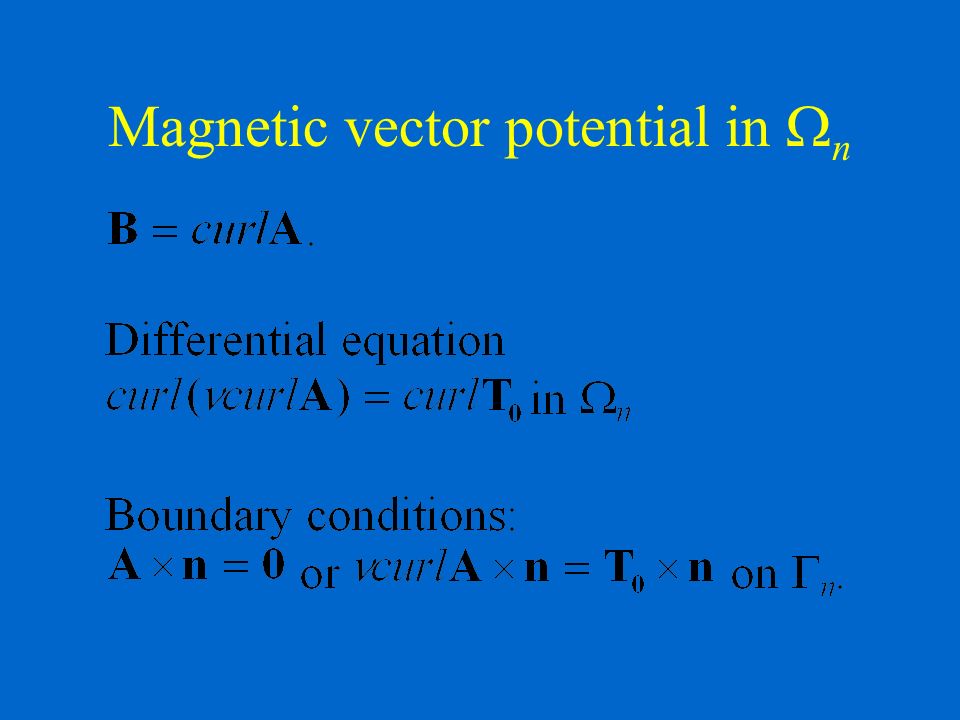 Magnetic vector potential in $\Omega_n$

$\mathbf{B} = curl\mathbf{A}$.

Differential equation
$curl(\nu curl\mathbf{A}) = curl\mathbf{T_0}$ in $\Omega_n$

Boundary conditions:
$\mathbf{A} \times \mathbf{n} = \mathbf{0}$ or $\nu curl\mathbf{A} \times \mathbf{n} = \mathbf{T_0} \times \mathbf{n}$ on $\Gamma_n$.